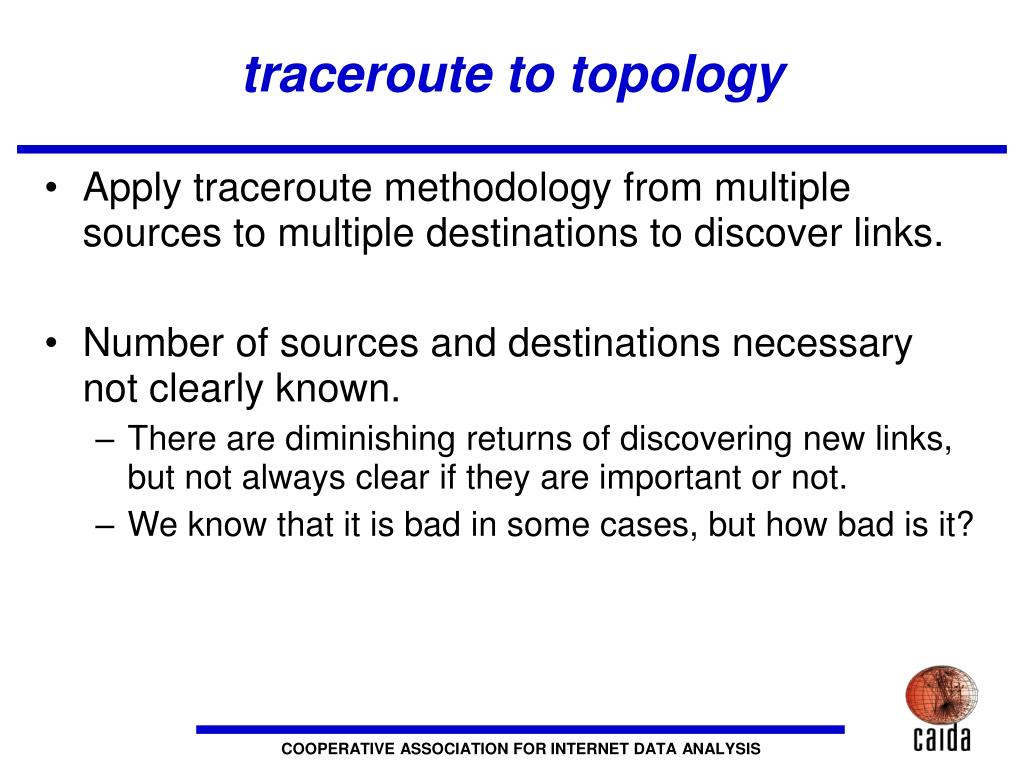 traceroute to topology

• Apply traceroute methodology from multiple sources to multiple destinations to discover links.

• Number of sources and destinations necessary not clearly known.
– There are diminishing returns of discovering new links, but not always clear if they are important or not.
– We know that it is bad in some cases, but how bad is it?

COOPERATIVE ASSOCIATION FOR INTERNET DATA ANALYSIS

caida